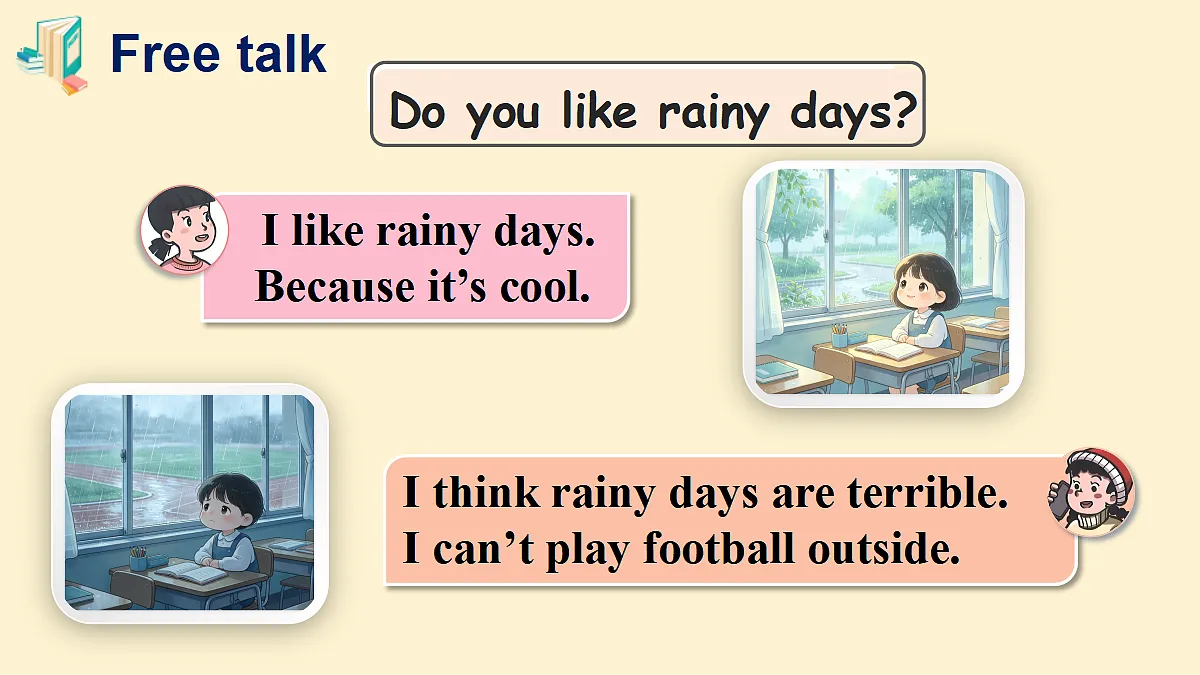 Free talk

Do you like rainy days?

I like rainy days.
Because it’s cool.

I think rainy days are terrible.
I can’t play football outside.